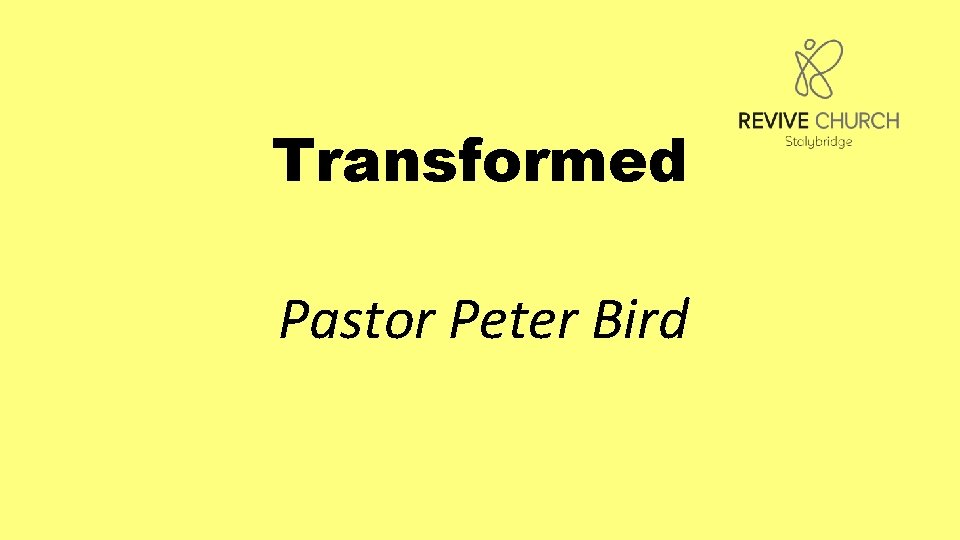 REVIVE CHURCH
Stalybridge

Transformed

Pastor Peter Bird